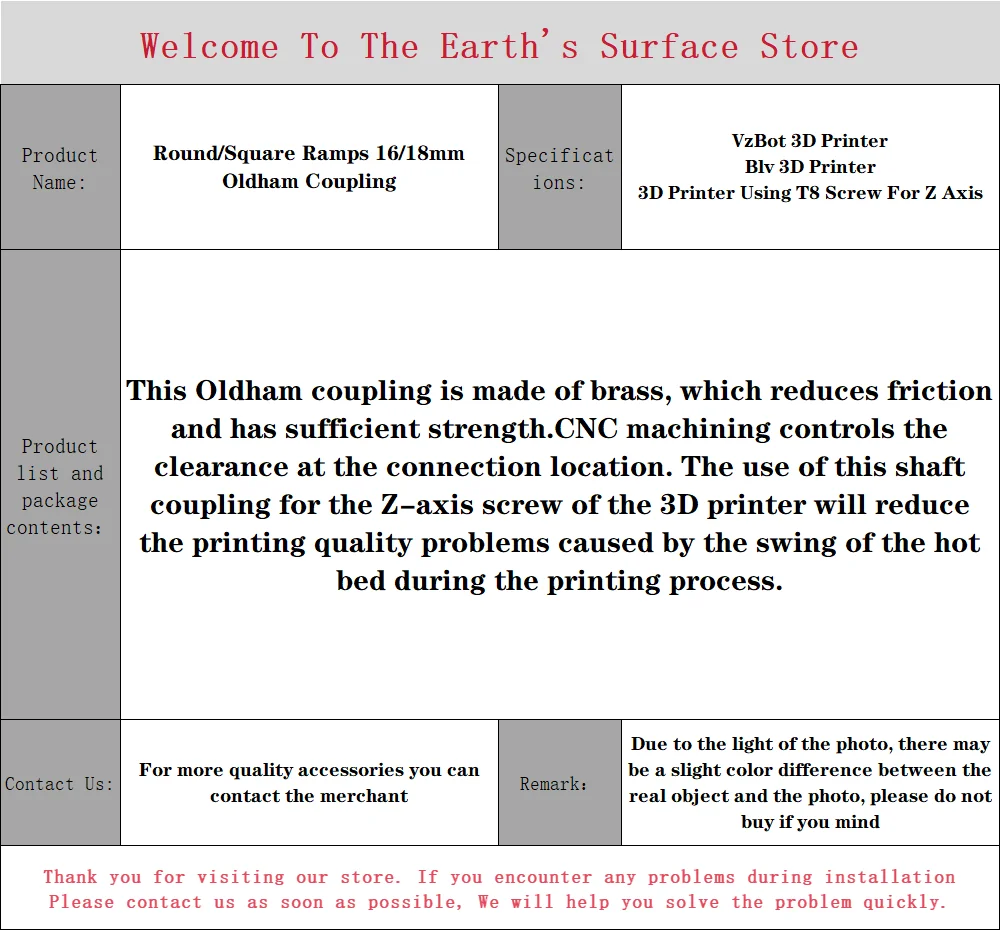 Welcome To The Earth's Surface Store

| Product Name: | Round/Square Ramps 16/18mm Oldham Coupling | Specifications: | VzBot 3D Printer Blv 3D Printer 3D Printer Using T8 Screw For Z Axis |
|---|---|---|---|
| Product list and package contents: | This Oldham coupling is made of brass, which reduces friction and has sufficient strength.CNC machining controls the clearance at the connection location. The use of this shaft coupling for the Z-axis screw of the 3D printer will reduce the printing quality problems caused by the swing of the hot bed during the printing process. | | |
| Contact Us: | For more quality accessories you can contact the merchant | Remark: | Due to the light of the photo, there may be a slight color difference between the real object and the photo, please do not buy if you mind |

Thank you for visiting our store. If you encounter any problems during installation Please contact us as soon as possible, We will help you solve the problem quickly.